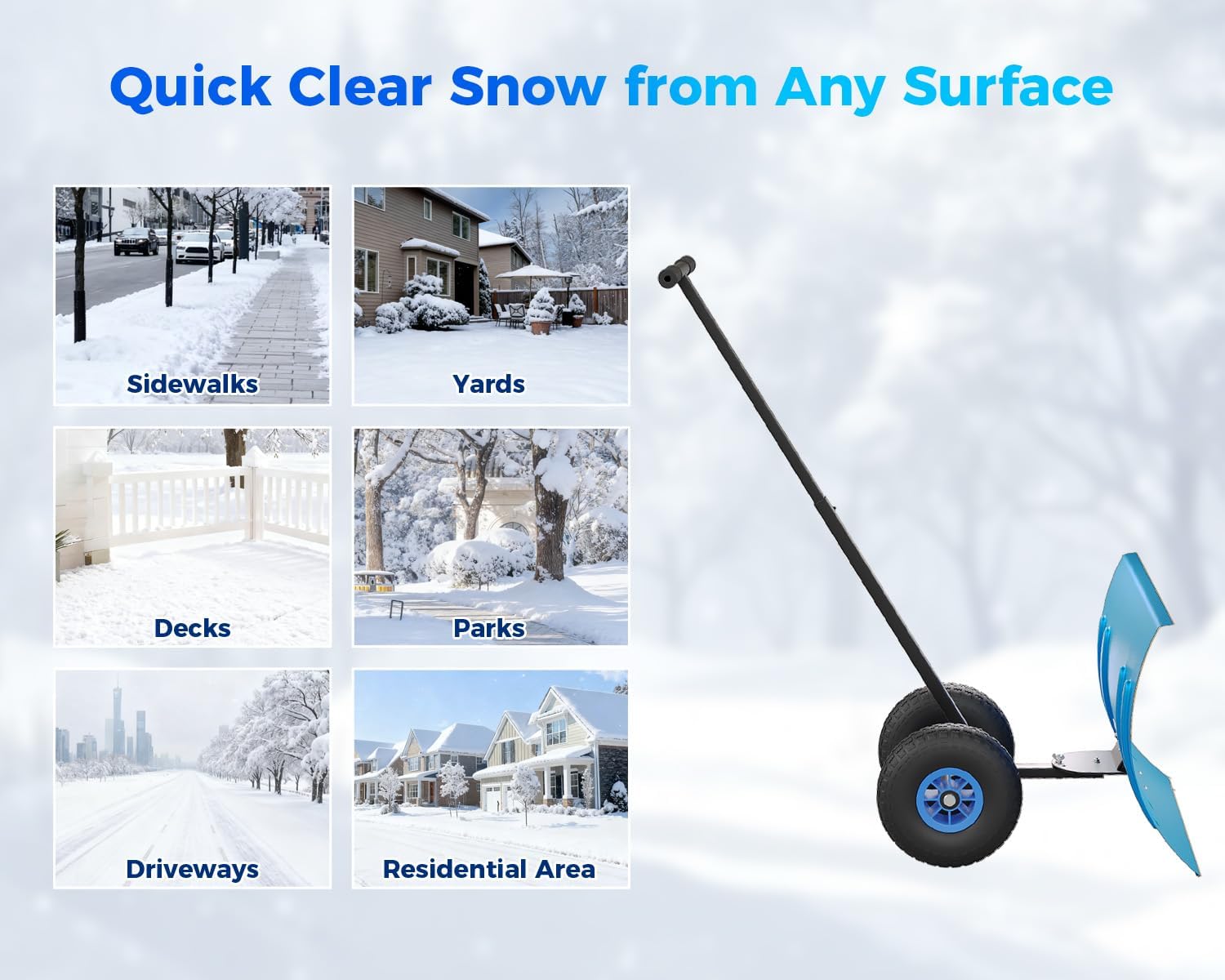 Quick Clear Snow from Any Surface

Sidewalks

Yards

Decks

Parks

Driveways

Residential Area